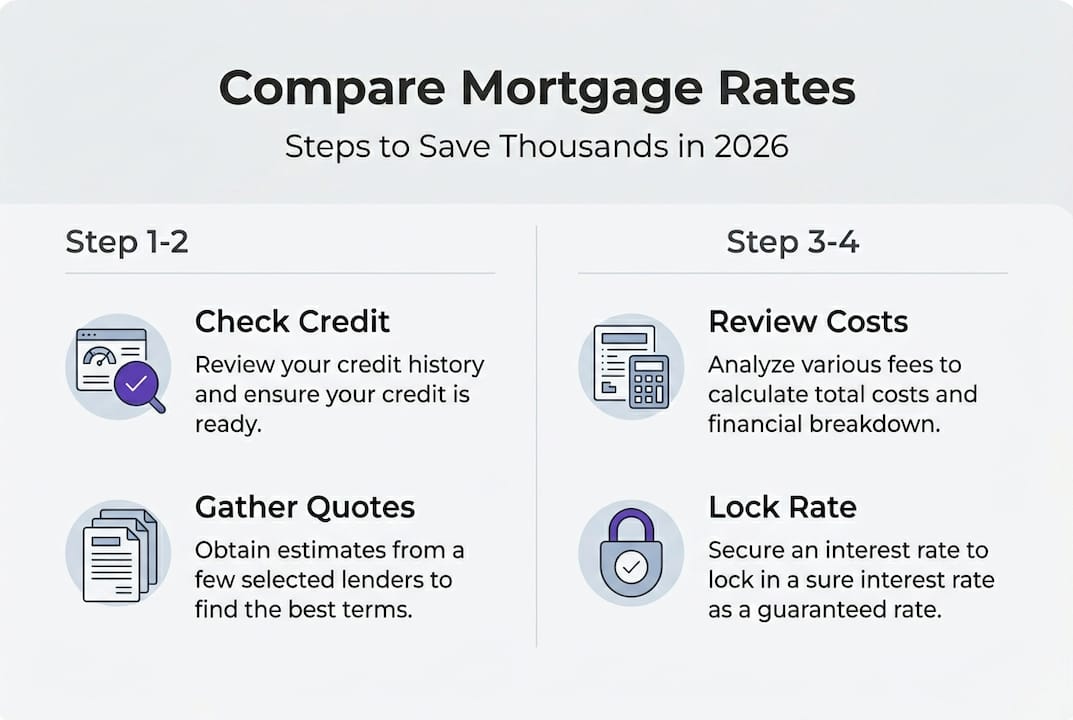 Compare Mortgage Rates
Steps to Save Thousands in 2026

Step 1-2

Check Credit
Review your credit history and ensure your credit is ready.

Gather Quotes
Obtain estimates from a few selected lenders to find the best terms.

Step 3-4

Review Costs
Analyze various fees to calculate total costs and financial breakdown.

Lock Rate
Secure an interest rate to lock in a sure interest rate as a guaranteed rate.